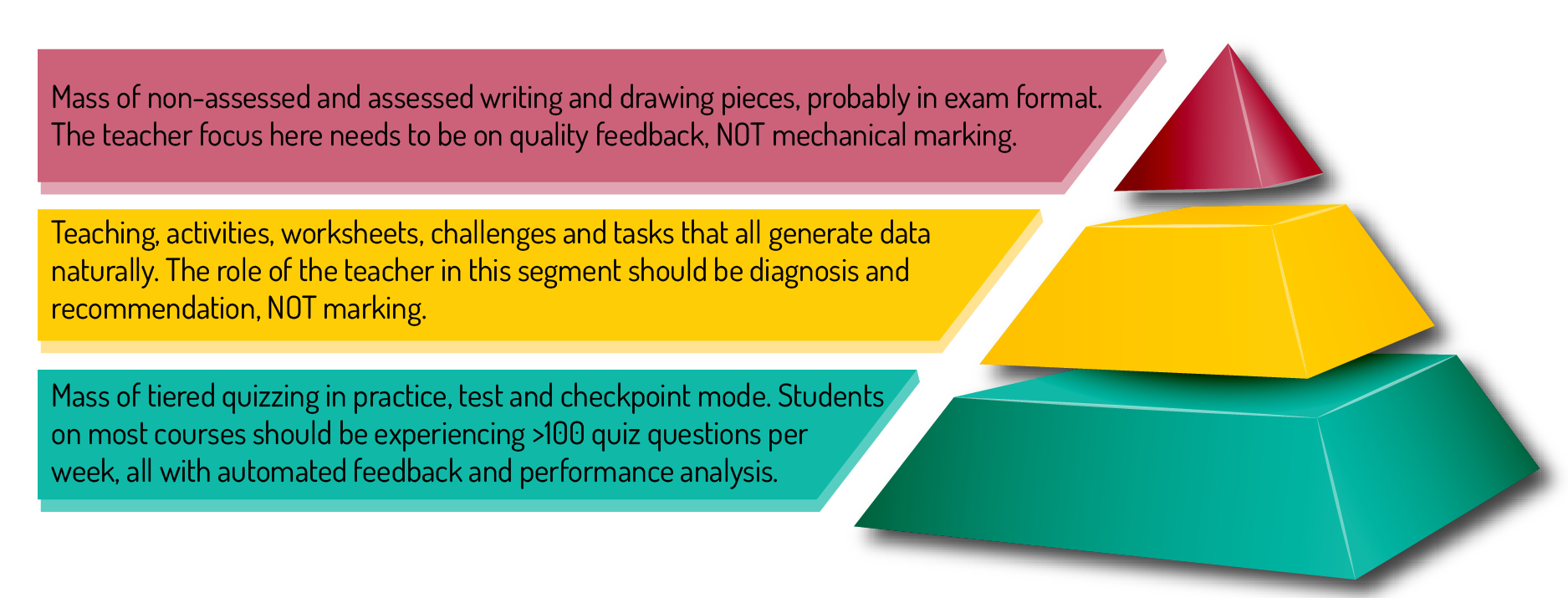 Mass of non-assessed and assessed writing and drawing pieces, probably in exam format. The teacher focus here needs to be on quality feedback, NOT mechanical marking.

Teaching, activities, worksheets, challenges and tasks that all generate data naturally. The role of the teacher in this segment should be diagnosis and recommendation, NOT marking.

Mass of tiered quizzing in practice, test and checkpoint mode. Students on most courses should be experiencing >100 quiz questions per week, all with automated feedback and performance analysis.